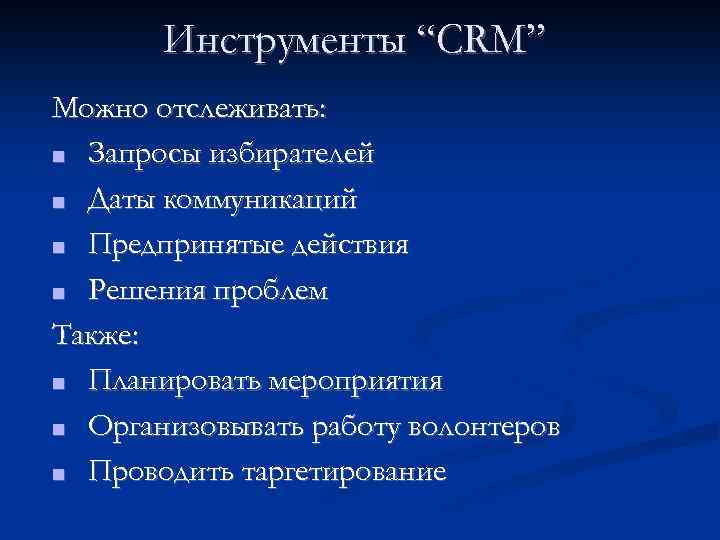 Инструменты “CRM”

Можно отслеживать:

■ Запросы избирателей
■ Даты коммуникаций
■ Предпринятые действия
■ Решения проблем

Также:

■ Планировать мероприятия
■ Организовывать работу волонтеров
■ Проводить таргетирование